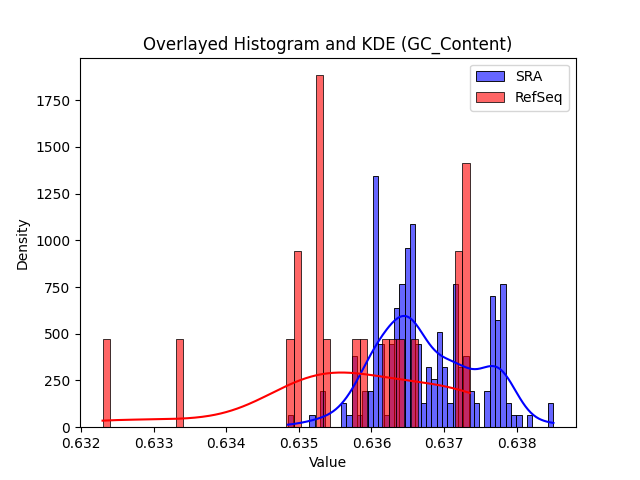 Overlayed Histogram and KDE (GC_Content)

SRA
RefSeq

Density

1750
1500
1250
1000
750
500
250
0

0.632
0.633
0.634
0.635
0.636
0.637
0.638

Value